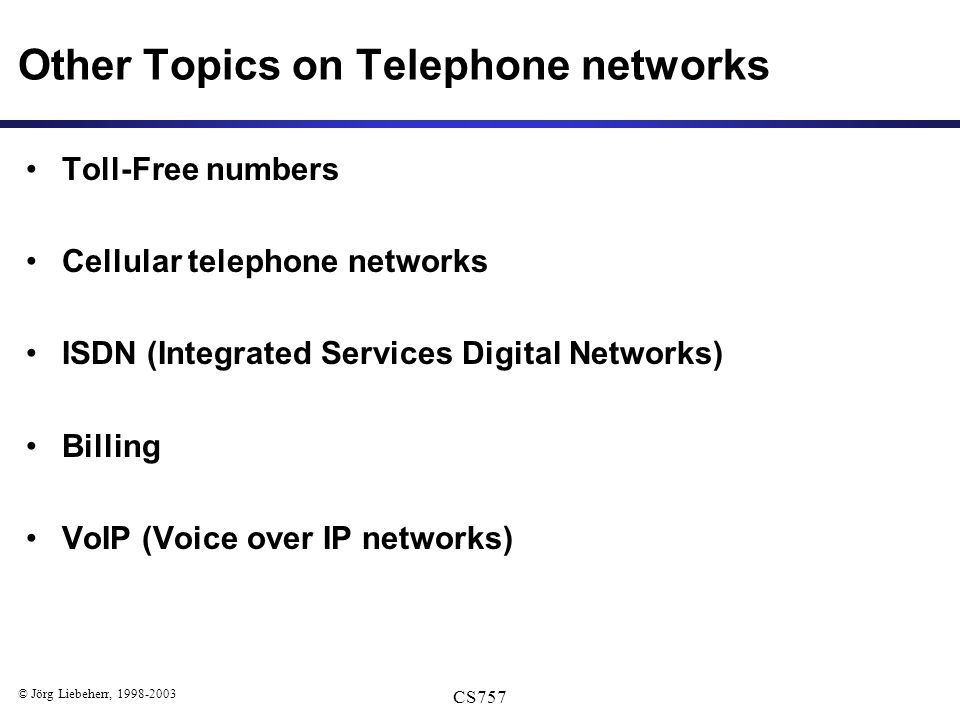 Other Topics on Telephone networks

• Toll-Free numbers

• Cellular telephone networks

• ISDN (Integrated Services Digital Networks)

• Billing

• VoIP (Voice over IP networks)

© Jörg Liebeherr, 1998-2003

CS757